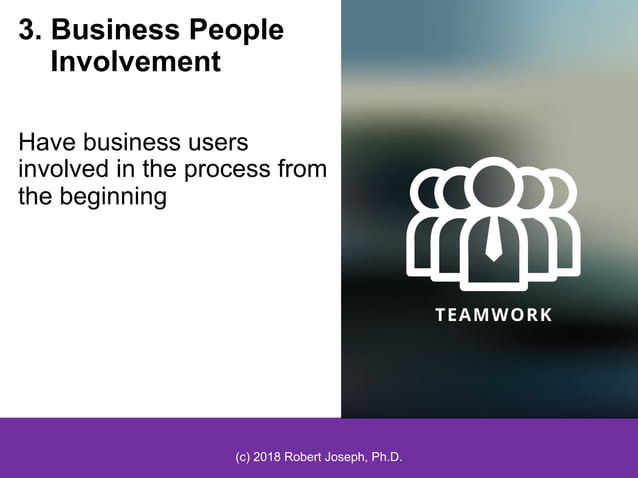 3. Business People Involvement

Have business users involved in the process from the beginning

TEAMWORK

(c) 2018 Robert Joseph, Ph.D.